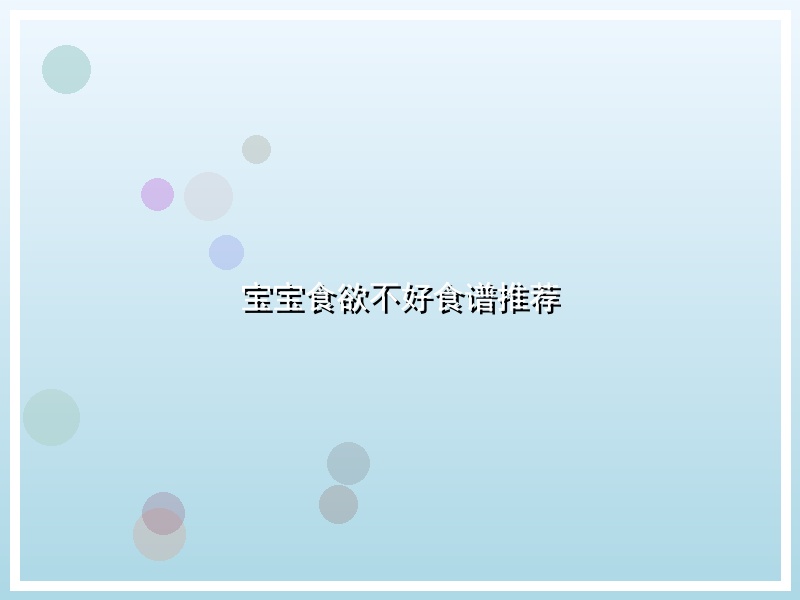 宝宝食欲不好食谱推荐